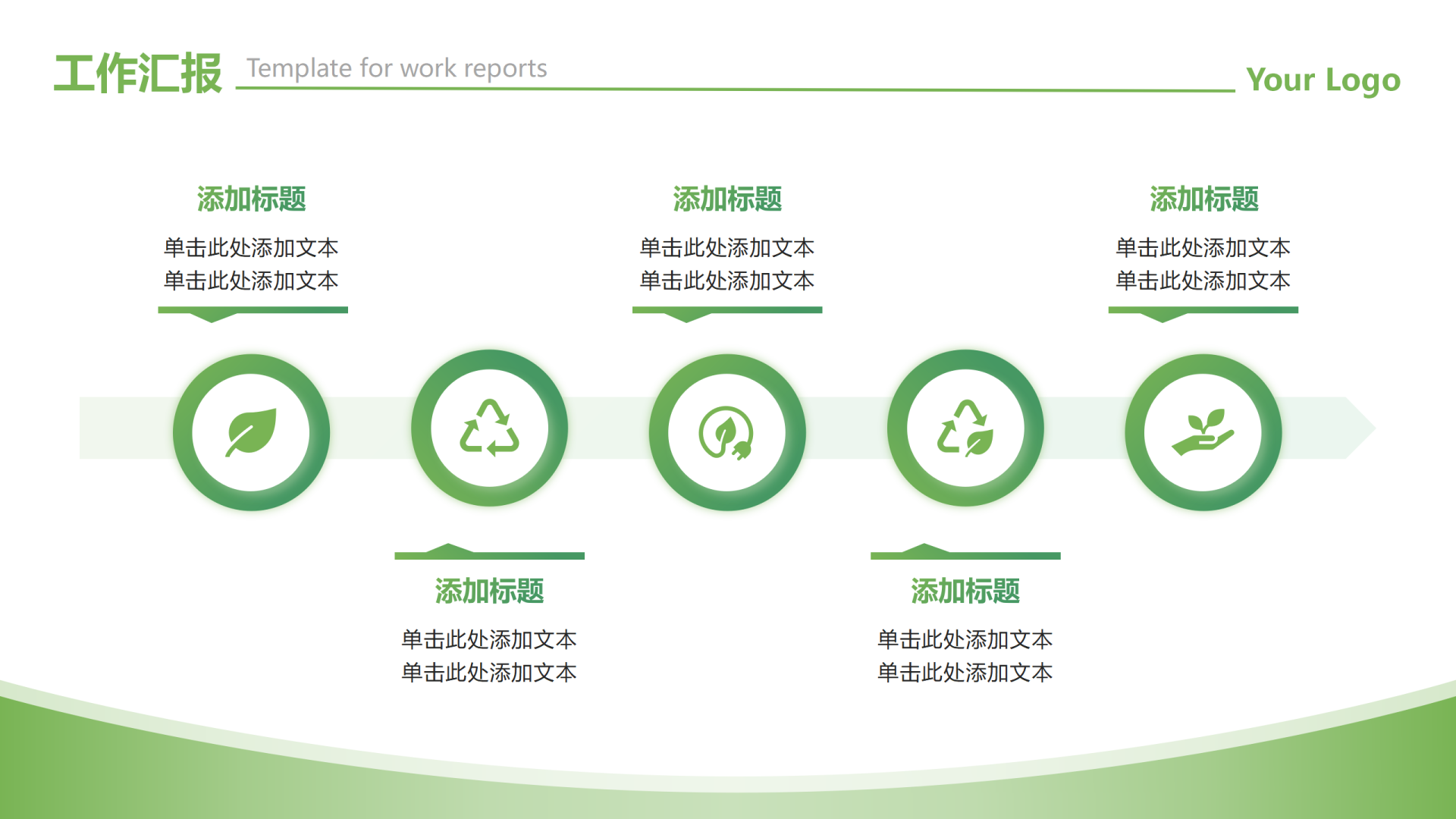 工作汇报 Template for work reports

Your Logo

添加标题

单击此处添加文本
单击此处添加文本

添加标题

单击此处添加文本
单击此处添加文本

添加标题

单击此处添加文本
单击此处添加文本

添加标题

单击此处添加文本
单击此处添加文本

添加标题

单击此处添加文本
单击此处添加文本